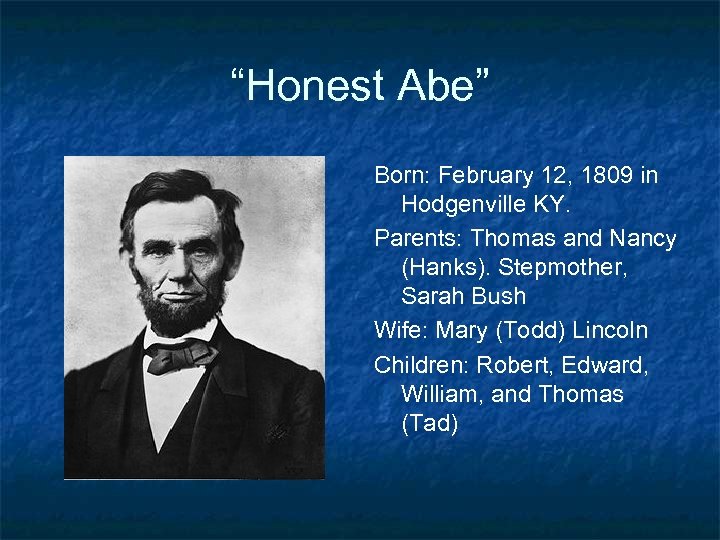 “Honest Abe”

Born: February 12, 1809 in Hodgenville KY.

Parents: Thomas and Nancy (Hanks). Stepmother, Sarah Bush

Wife: Mary (Todd) Lincoln

Children: Robert, Edward, William, and Thomas (Tad)